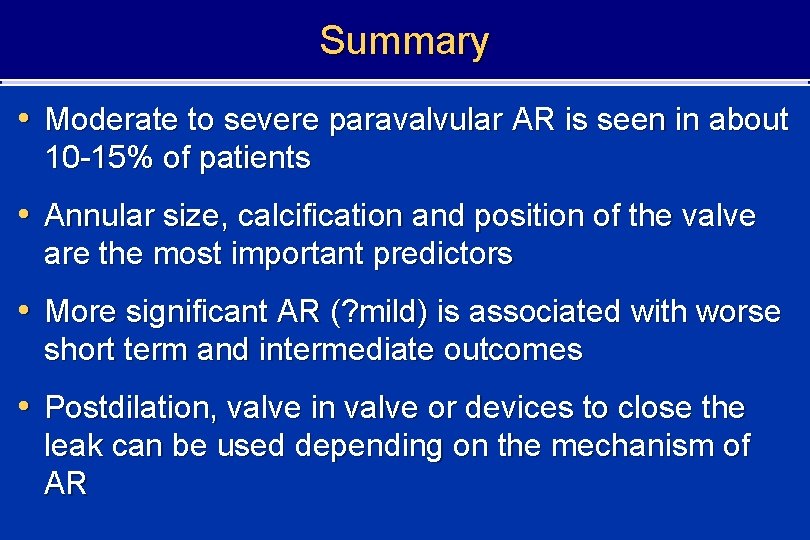 Summary

• Moderate to severe paravalvular AR is seen in about 10-15% of patients

• Annular size, calcification and position of the valve are the most important predictors

• More significant AR (?mild) is associated with worse short term and intermediate outcomes

• Postdilation, valve in valve or devices to close the leak can be used depending on the mechanism of AR